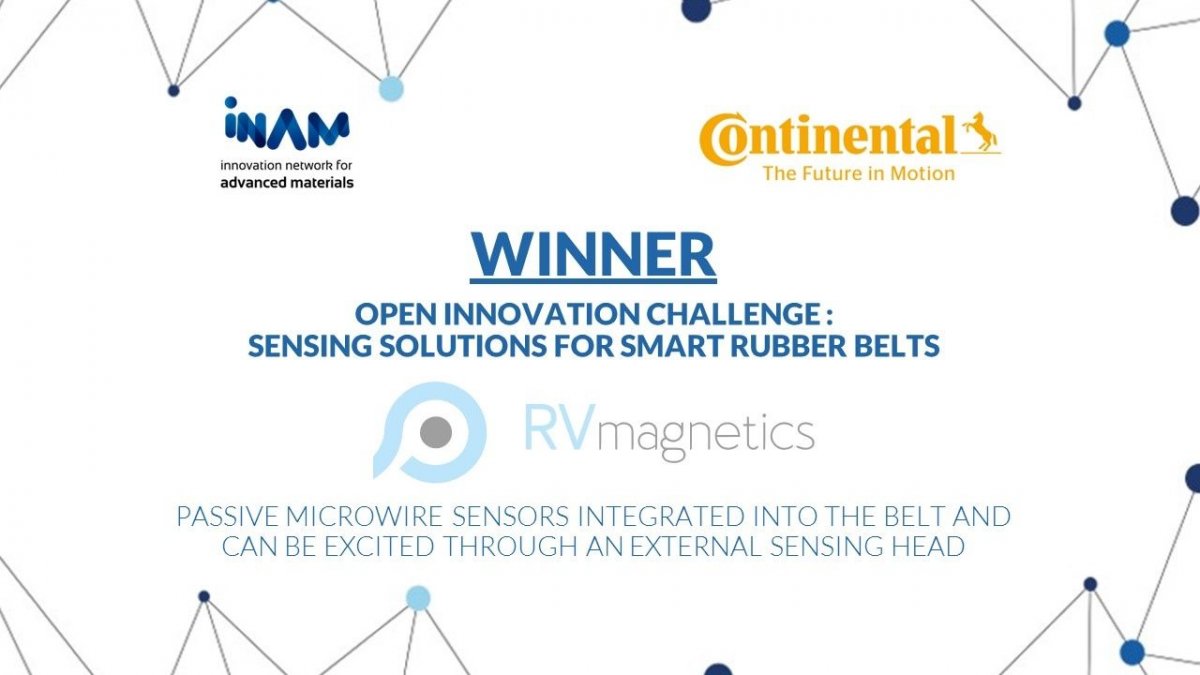 iNAM
innovation network for
advanced materials

Continental
The Future in Motion

WINNER

OPEN INNOVATION CHALLENGE :
SENSING SOLUTIONS FOR SMART RUBBER BELTS

RVmagnetics

PASSIVE MICROWIRE SENSORS INTEGRATED INTO THE BELT AND CAN BE EXCITED THROUGH AN EXTERNAL SENSING HEAD